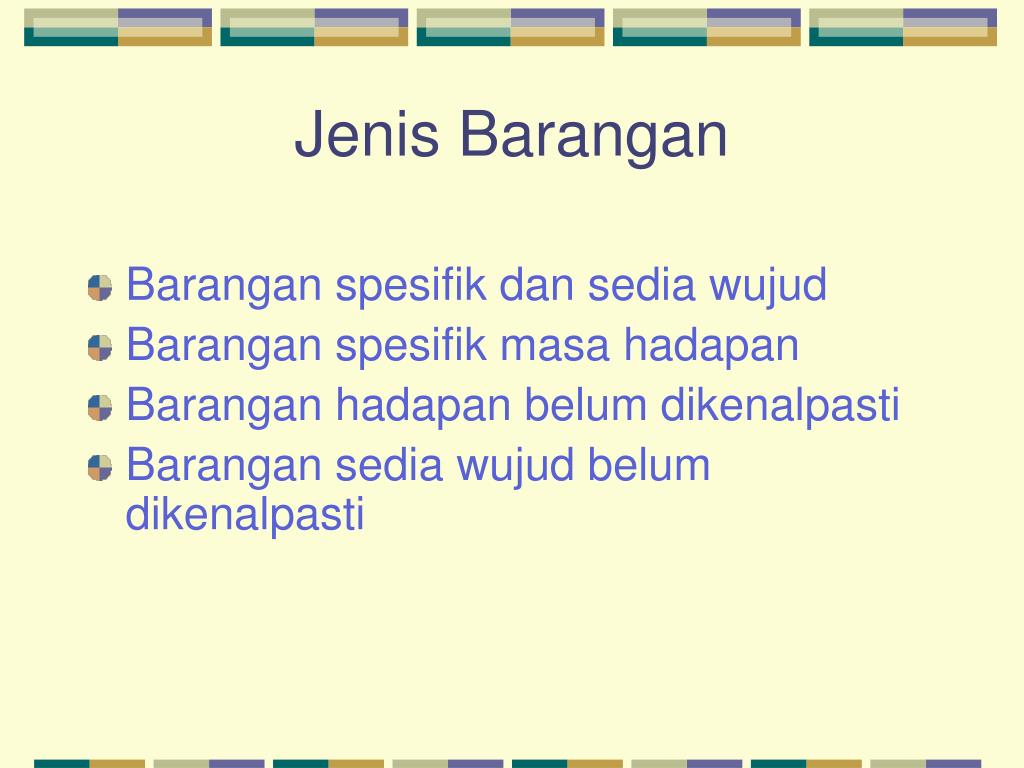 Jenis Barangan

Barangan spesifik dan sedia wujud
Barangan spesifik masa hadapan
Barangan hadapan belum dikenalpasti
Barangan sedia wujud belum dikenalpasti